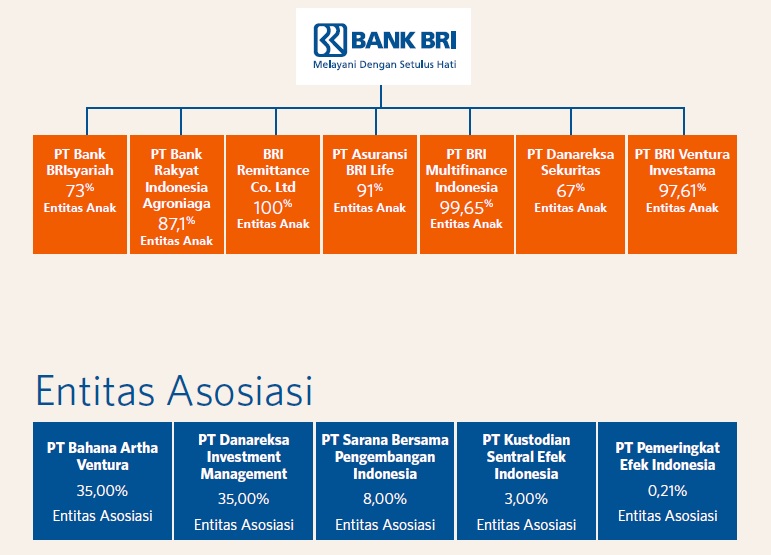 BANK BRI
Melayani Dengan Setulus Hati

PT Bank BRIsyariah
73%
Entitas Anak

PT Bank Rakyat Indonesia Agroniaga
87,1%
Entitas Anak

BRI Remittance Co. Ltd
100%
Entitas Anak

PT Asuransi BRI Life
91%
Entitas Anak

PT BRI Multifinance Indonesia
99,65%
Entitas Anak

PT Danareksa Sekuritas
67%
Entitas Anak

PT BRI Ventura Investama
97,61%
Entitas Anak

Entitas Asosiasi

PT Bahana Artha Ventura
35,00%
Entitas Asosiasi

PT Danareksa Investment Management
35,00%
Entitas Asosiasi

PT Sarana Bersama Pengembangan Indonesia
8,00%
Entitas Asosiasi

PT Kustodian Sentral Efek Indonesia
3,00%
Entitas Asosiasi

PT Pemeringkat Efek Indonesia
0,21%
Entitas Asosiasi